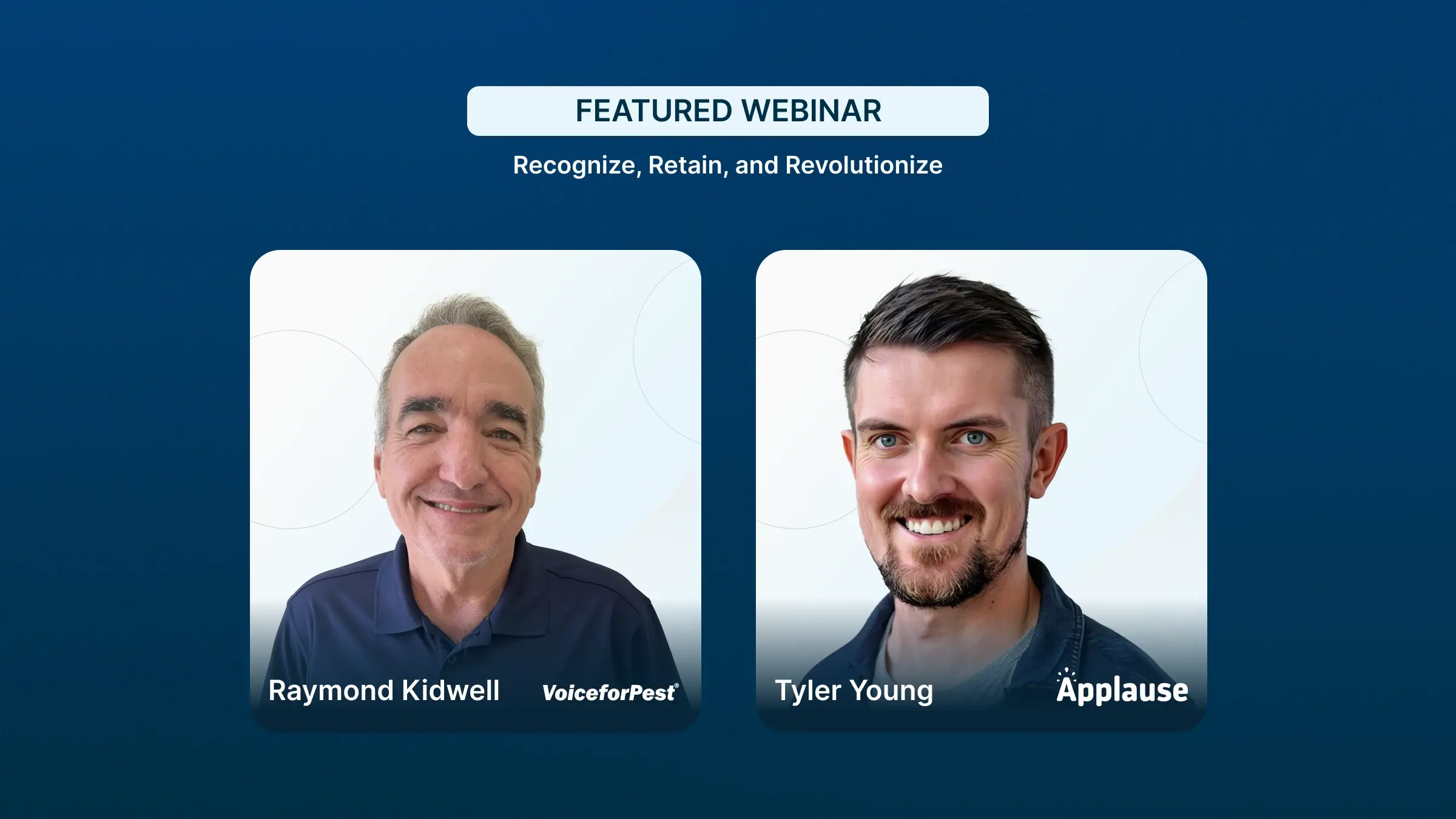 FEATURED WEBINAR

Recognize, Retain, and Revolutionize

Raymond Kidwell VoiceforPest®

Tyler Young Applause